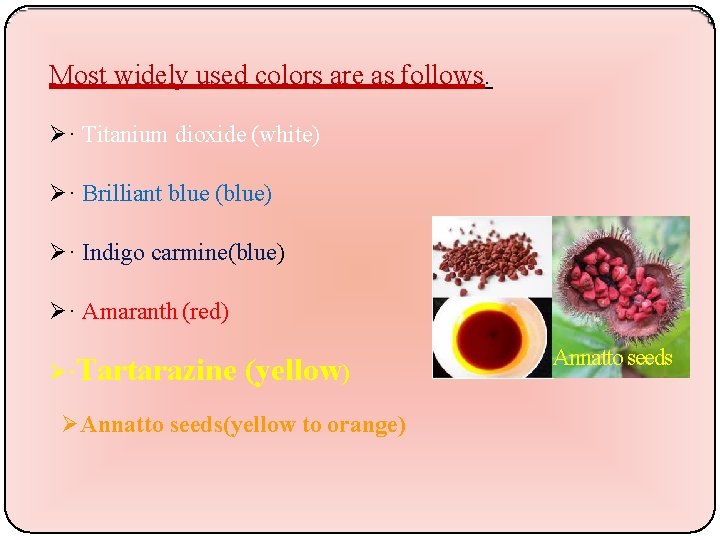 Most widely used colors are as follows.

➢· Titanium dioxide (white)

➢· Brilliant blue (blue)

➢· Indigo carmine(blue)

➢· Amaranth (red)

➢·Tartarazine (yellow)

➢Annatto seeds(yellow to orange)

Annatto seeds